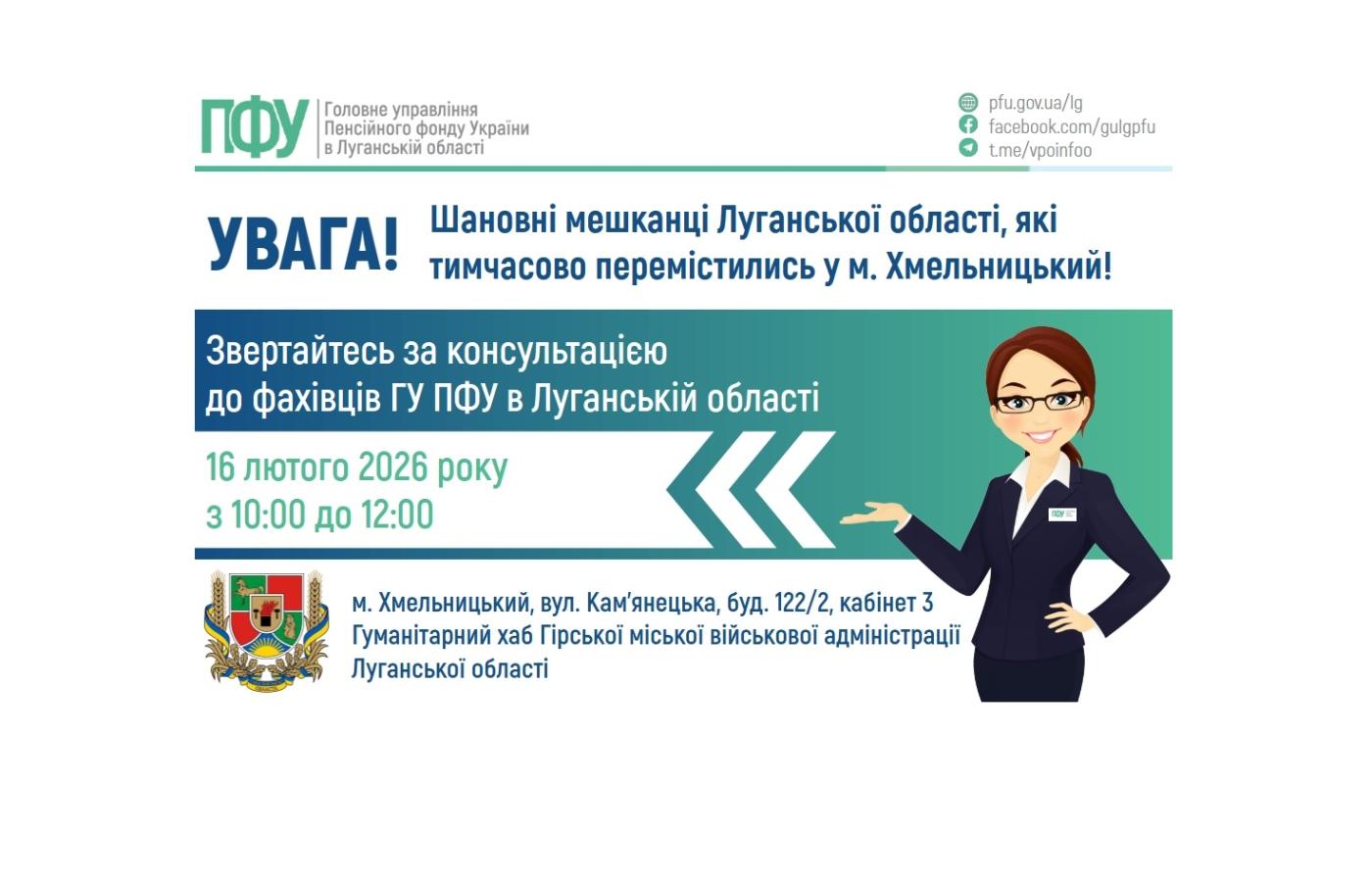 ПФУ Головне управління Пенсійного фонду України в Луганській області

pfu.gov.ua/lg
facebook.com/gulgpfu
t.me/vpoinfoo

УВАГА! Шановні мешканці Луганської області, які тимчасово перемістились у м. Хмельницький!

Звертайтесь за консультацією до фахівців ГУ ПФУ в Луганській області

16 лютого 2026 року
з 10:00 до 12:00

ПФУ

м. Хмельницький, вул. Кам'янецька, буд. 122/2, кабінет 3
Гуманітарний хаб Гірської міської військової адміністрації Луганської області